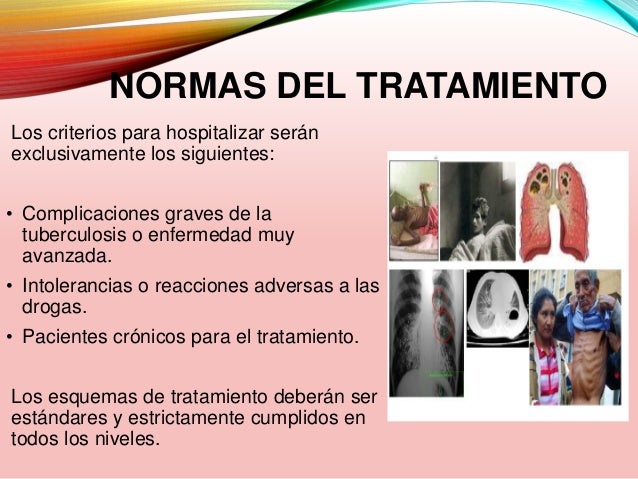 NORMAS DEL TRATAMIENTO

Los criterios para hospitalizar serán exclusivamente los siguientes:

• Complicaciones graves de la tuberculosis o enfermedad muy avanzada.
• Intolerancias o reacciones adversas a las drogas.
• Pacientes crónicos para el tratamiento.

Los esquemas de tratamiento deberán ser estándares y estrictamente cumplidos en todos los niveles.